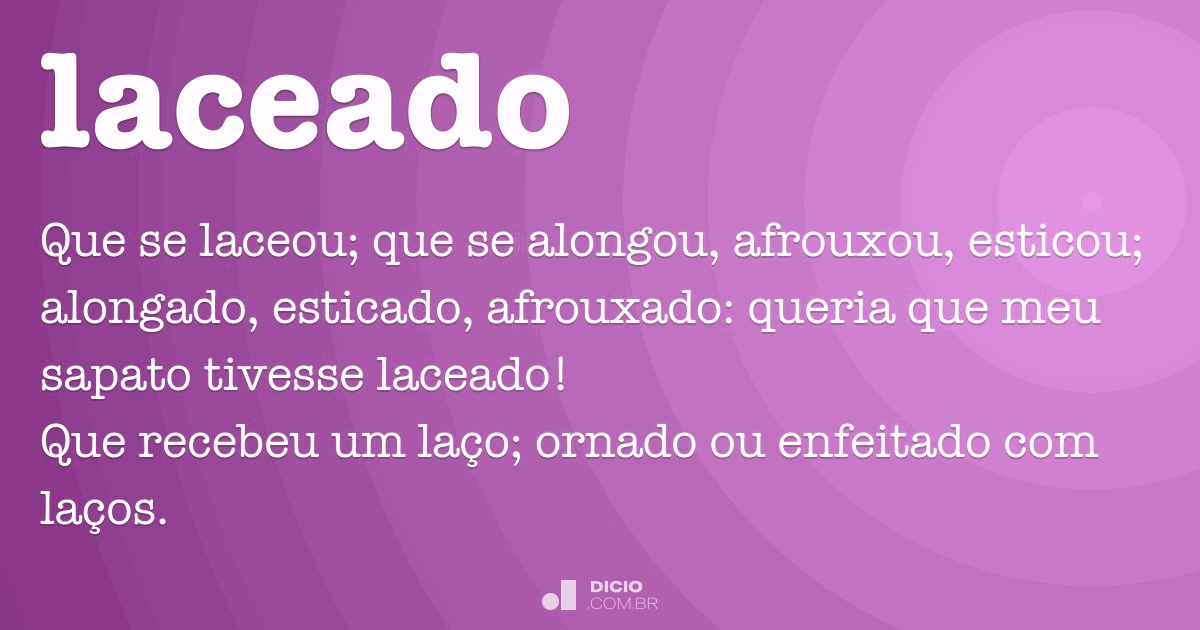 laceado

Que se laceou; que se alongou, afrouxou, esticou; alongado, esticado, afrouxado: queria que meu sapato tivesse laceado!
Que recebeu um laço; ornado ou enfeitado com laços.

DICIO
.COM.BR